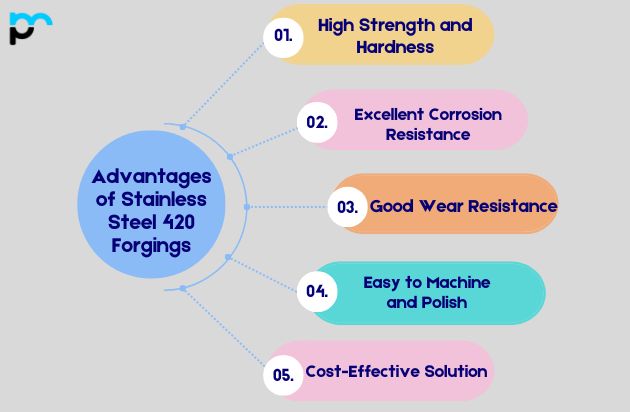 Advantages of Stainless Steel 420 Forgings

01. High Strength and Hardness

02. Excellent Corrosion Resistance

03. Good Wear Resistance

04. Easy to Machine and Polish

05. Cost-Effective Solution